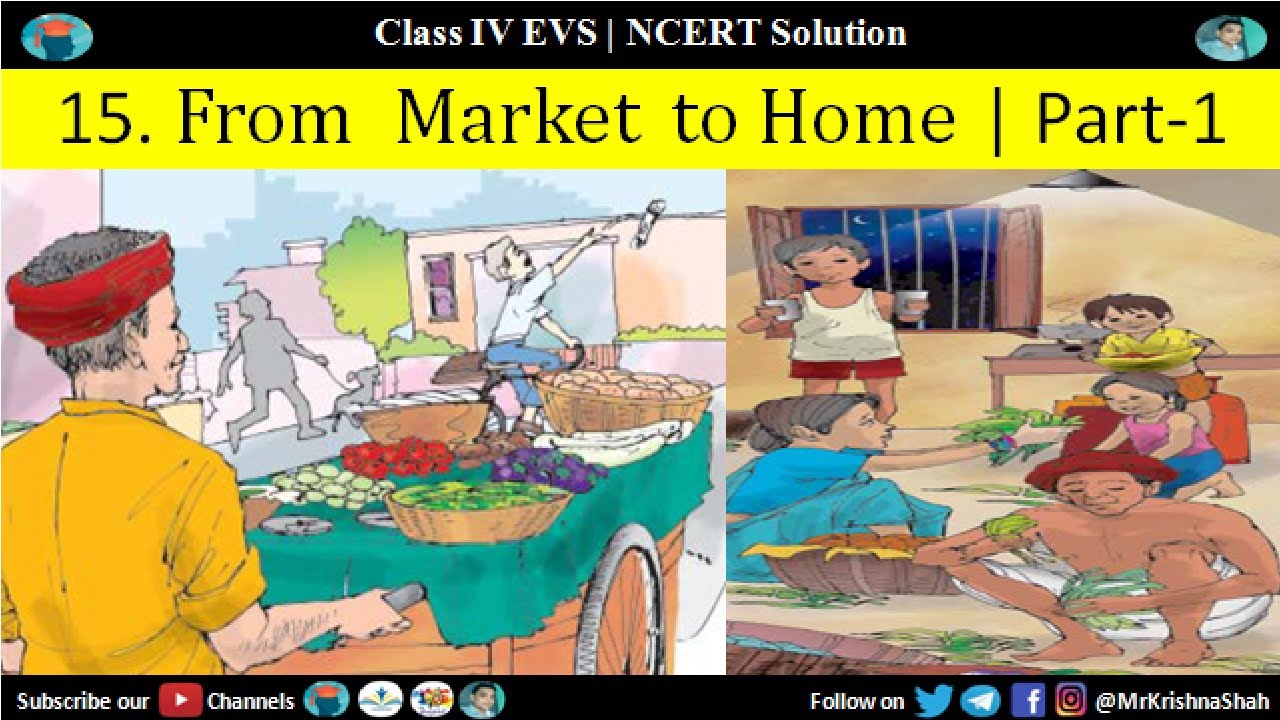 Class IV EVS | NCERT Solution

15. From Market to Home | Part-1

Subscribe our Channels

Follow on @MrKrishnaShah